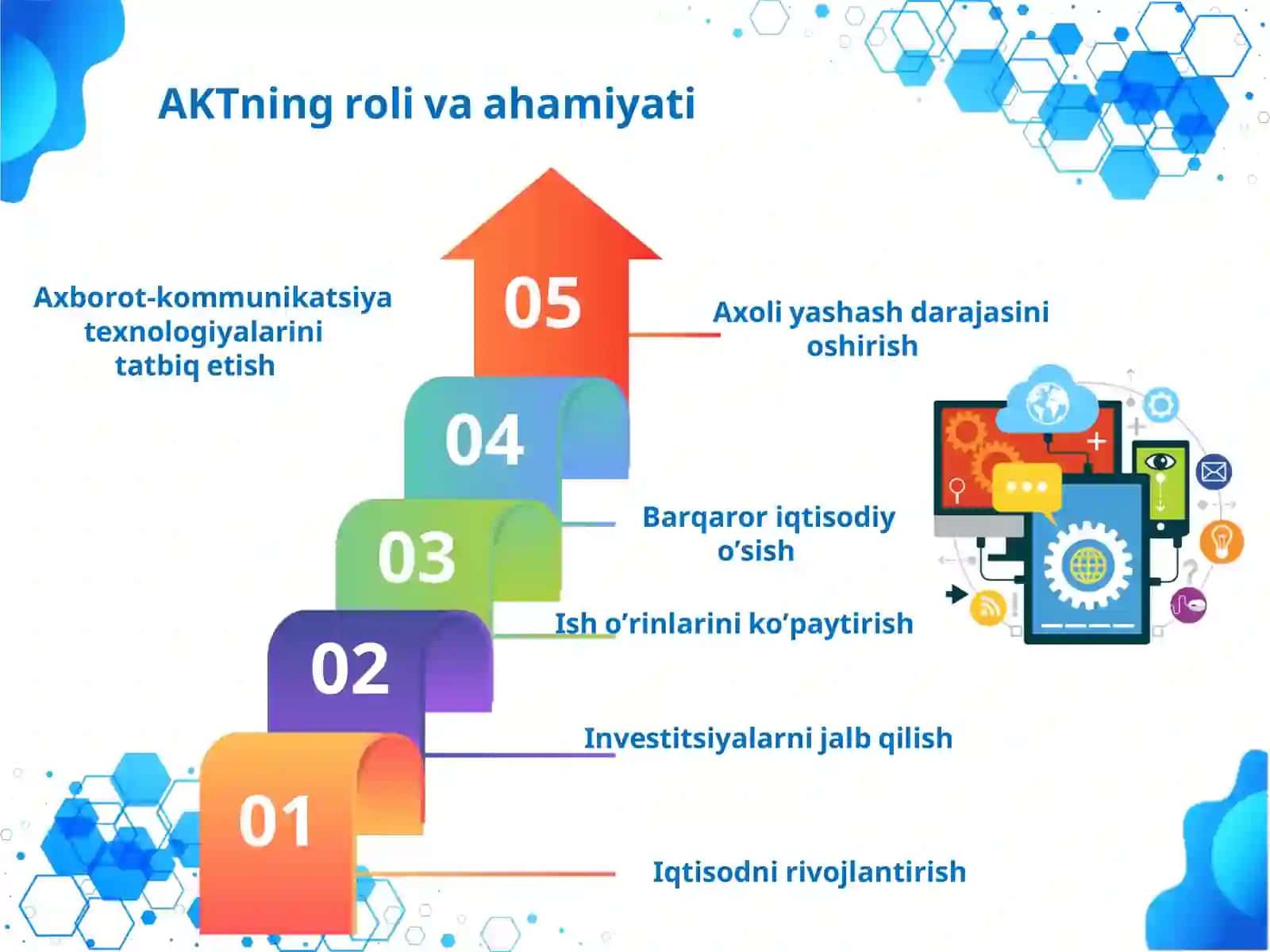 AKTning roli va ahamiyati

Axborot-kommunikatsiya texnologiyalarini tatbiq etish

05

Axoli yashash darajasini oshirish

04

Barqaror iqtisodiy o’sish

03

Ish o’rinlarini ko’paytirish

02

Investitsiyalarni jalb qilish

01

Iqtisodni rivojlantirish